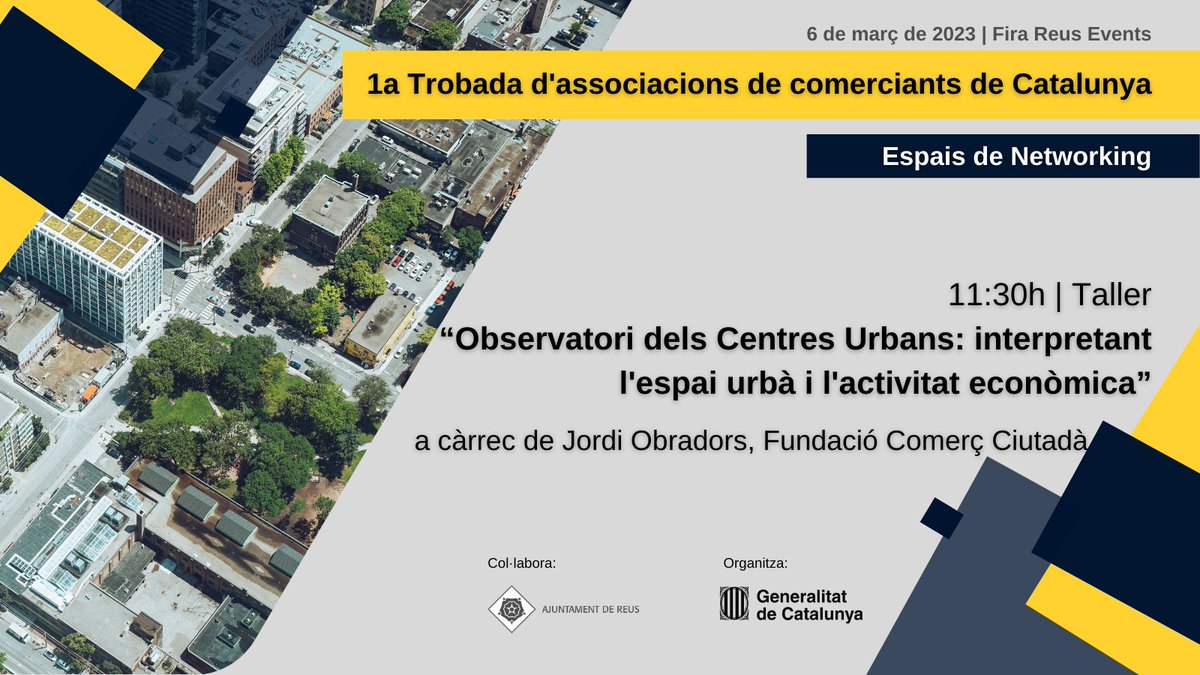 6 de març de 2023 | Fira Reus Events

1a Trobada d'associacions de comerciants de Catalunya

Espais de Networking

11:30h | Taller

“Observatori dels Centres Urbans: interpretant l'espai urbà i l'activitat econòmica”

a càrrec de Jordi Obradors, Fundació Comerç Ciutadà

Col·labora:

AJUNTAMENT DE REUS

Organitza:

Generalitat de Catalunya